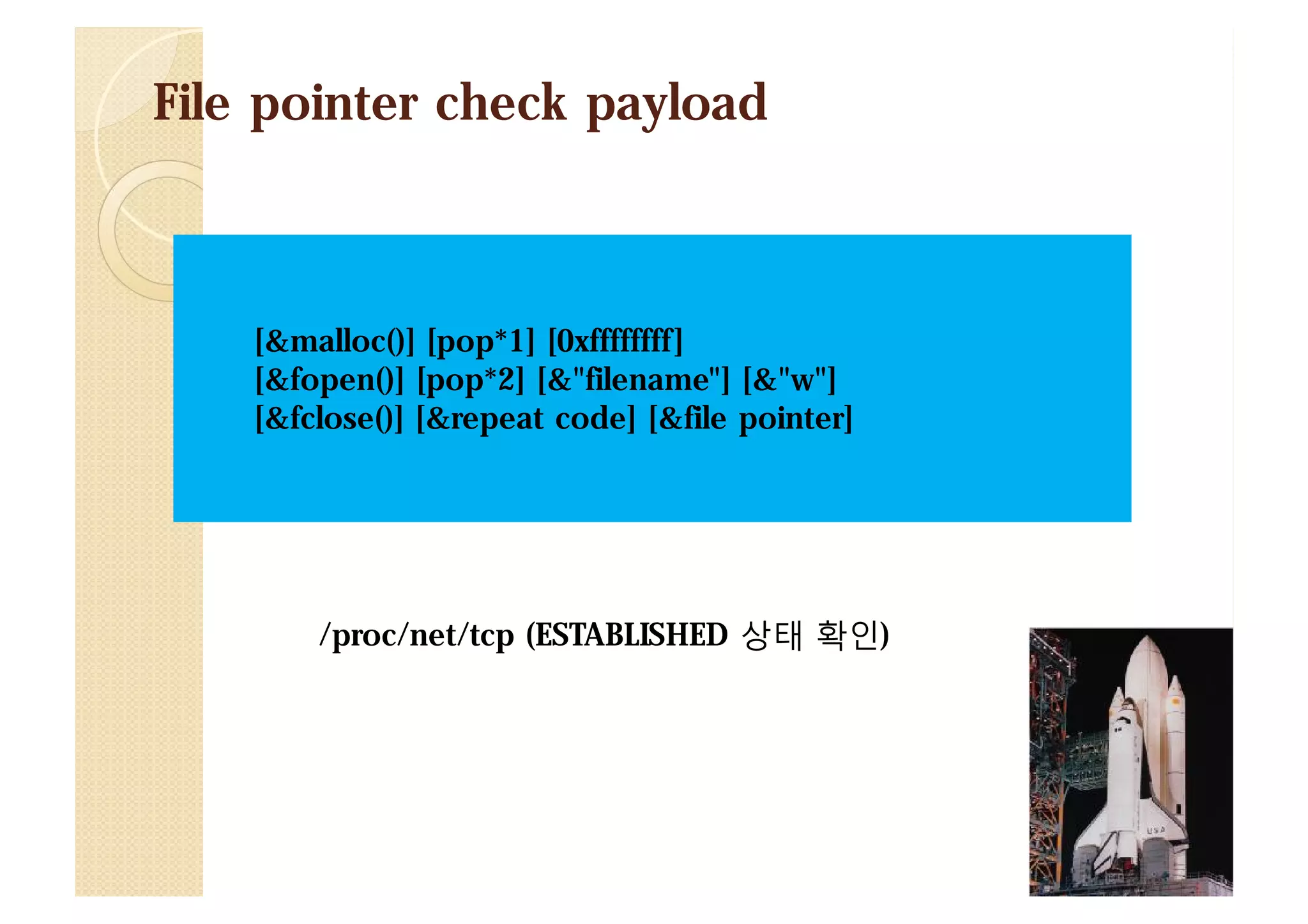 File pointer check payload

[&malloc()] [pop*1] [0xffffffff]
[&fopen()] [pop*2] [&"filename"] [&"w"]
[&fclose()] [&repeat code] [&file pointer]

/proc/net/tcp (ESTABLISHED 상태 확인)

USA